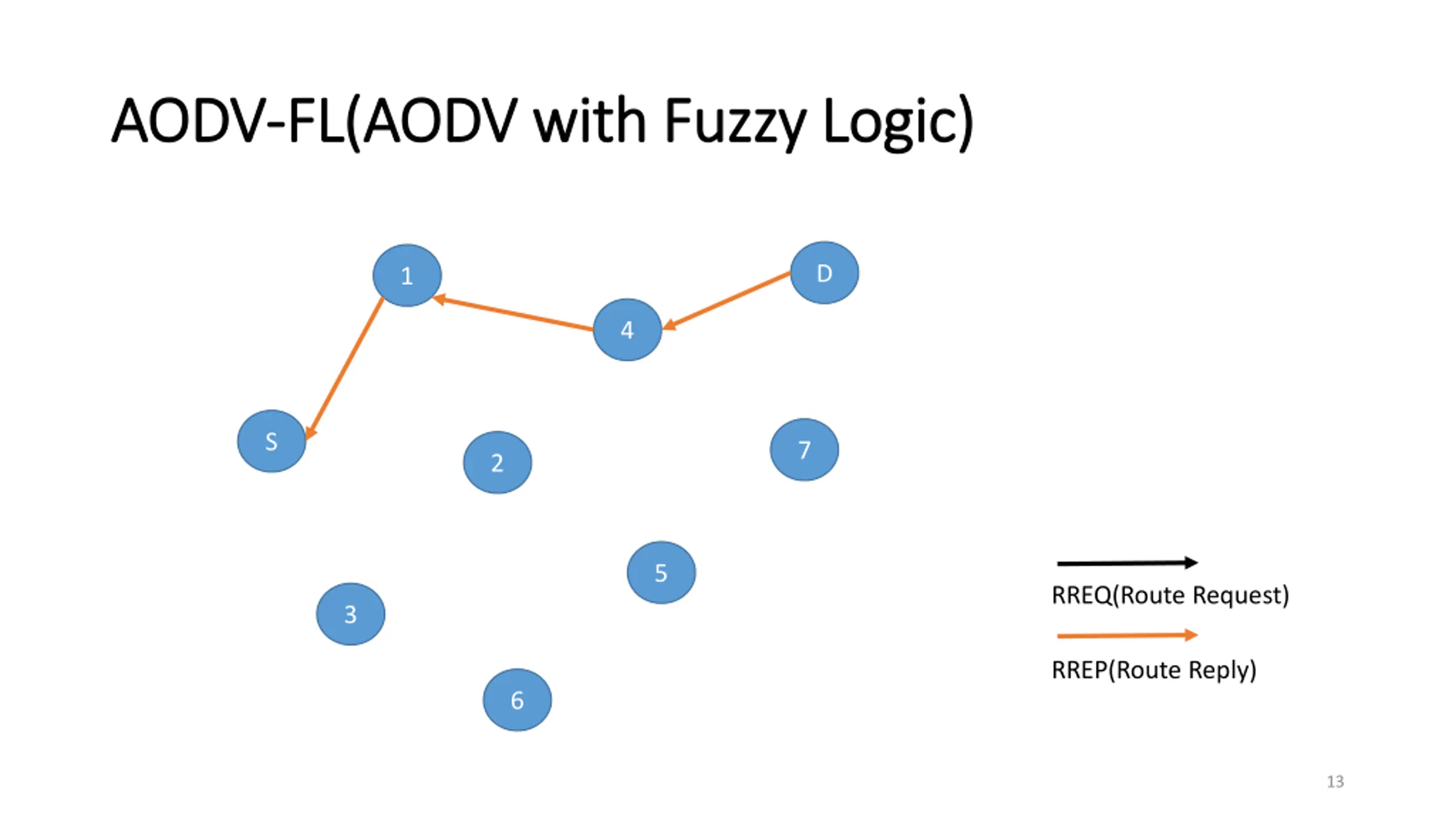 AODV-FL(AODV with Fuzzy Logic)

1

D

4

S

2

7

5

3

6

RREQ(Route Request)

RREP(Route Reply)

13